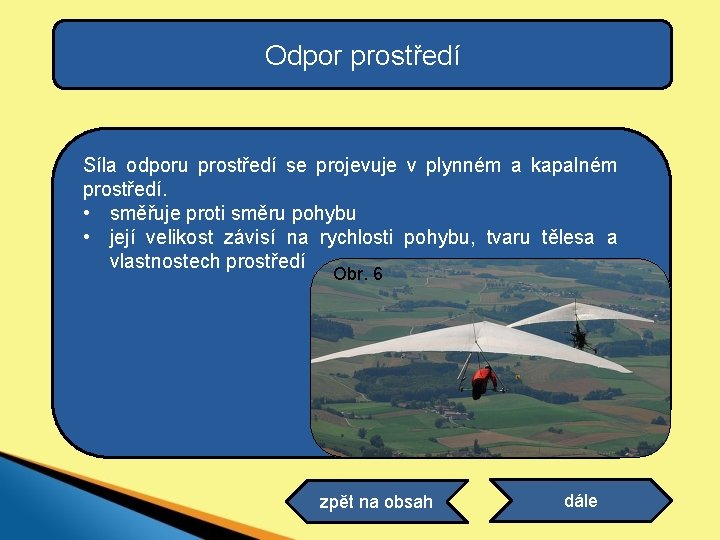 Odpor prostředí

Síla odporu prostředí se projevuje v plynném a kapalném prostředí.
• směřuje proti směru pohybu
• její velikost závisí na rychlosti pohybu, tvaru tělesa a vlastnostech prostředí

Obr. 6

zpět na obsah
dále